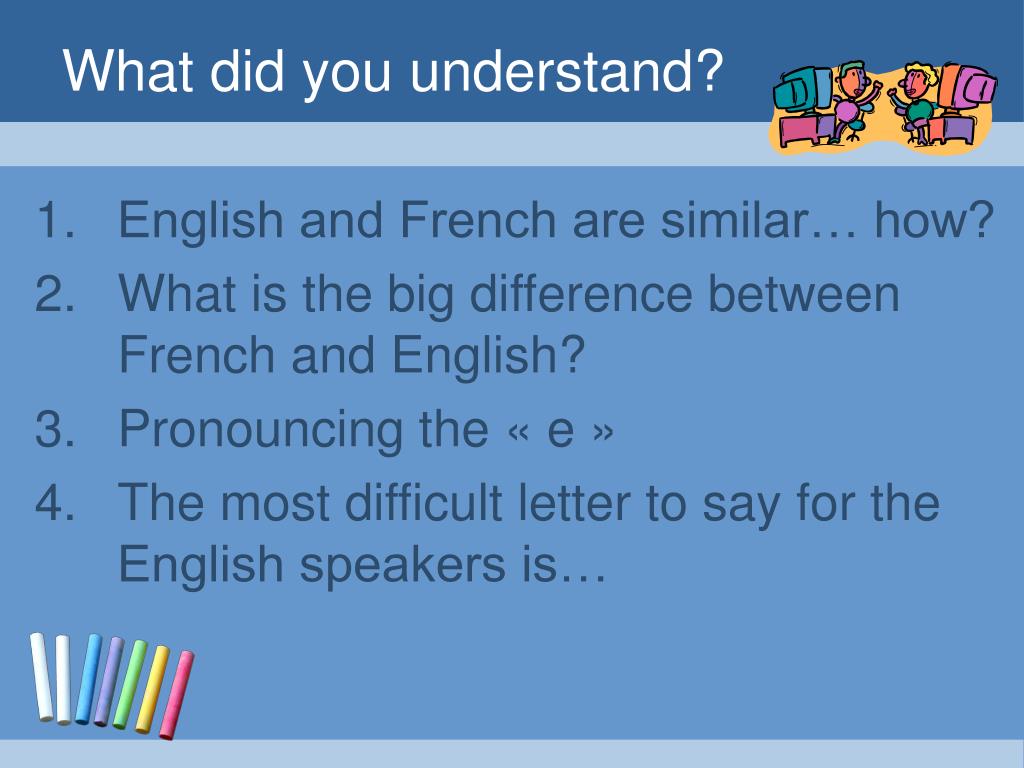 What did you understand?

1. English and French are similar… how?
2. What is the big difference between French and English?
3. Pronouncing the « e »
4. The most difficult letter to say for the English speakers is…